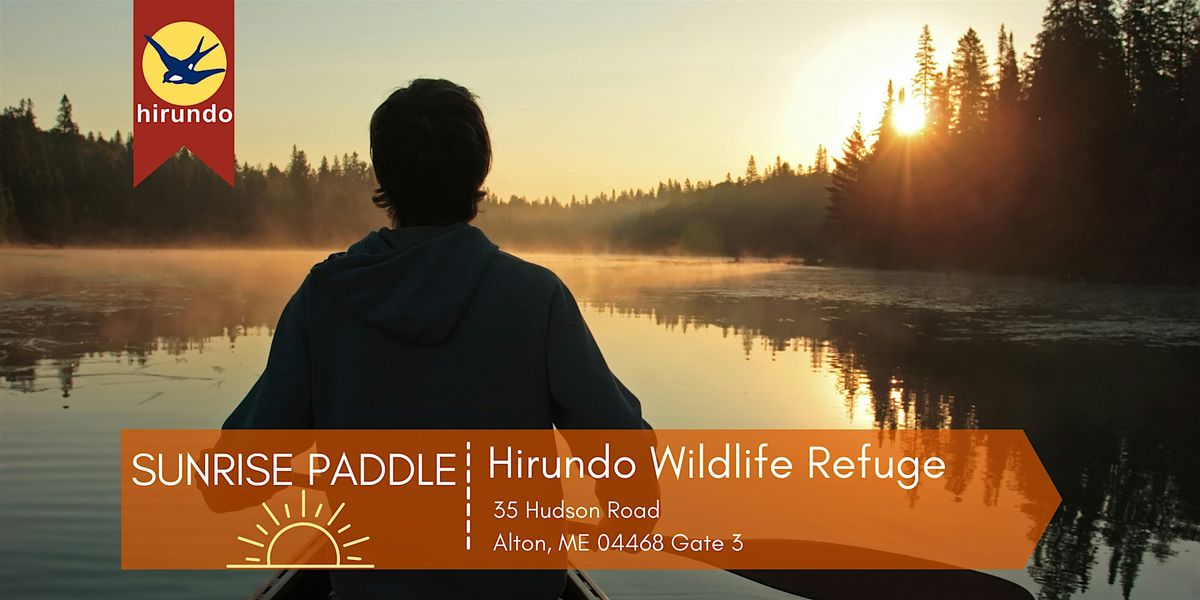 hirundo

SUNRISE PADDLE

Hirundo Wildlife Refuge

35 Hudson Road
Alton, ME 04468 Gate 3